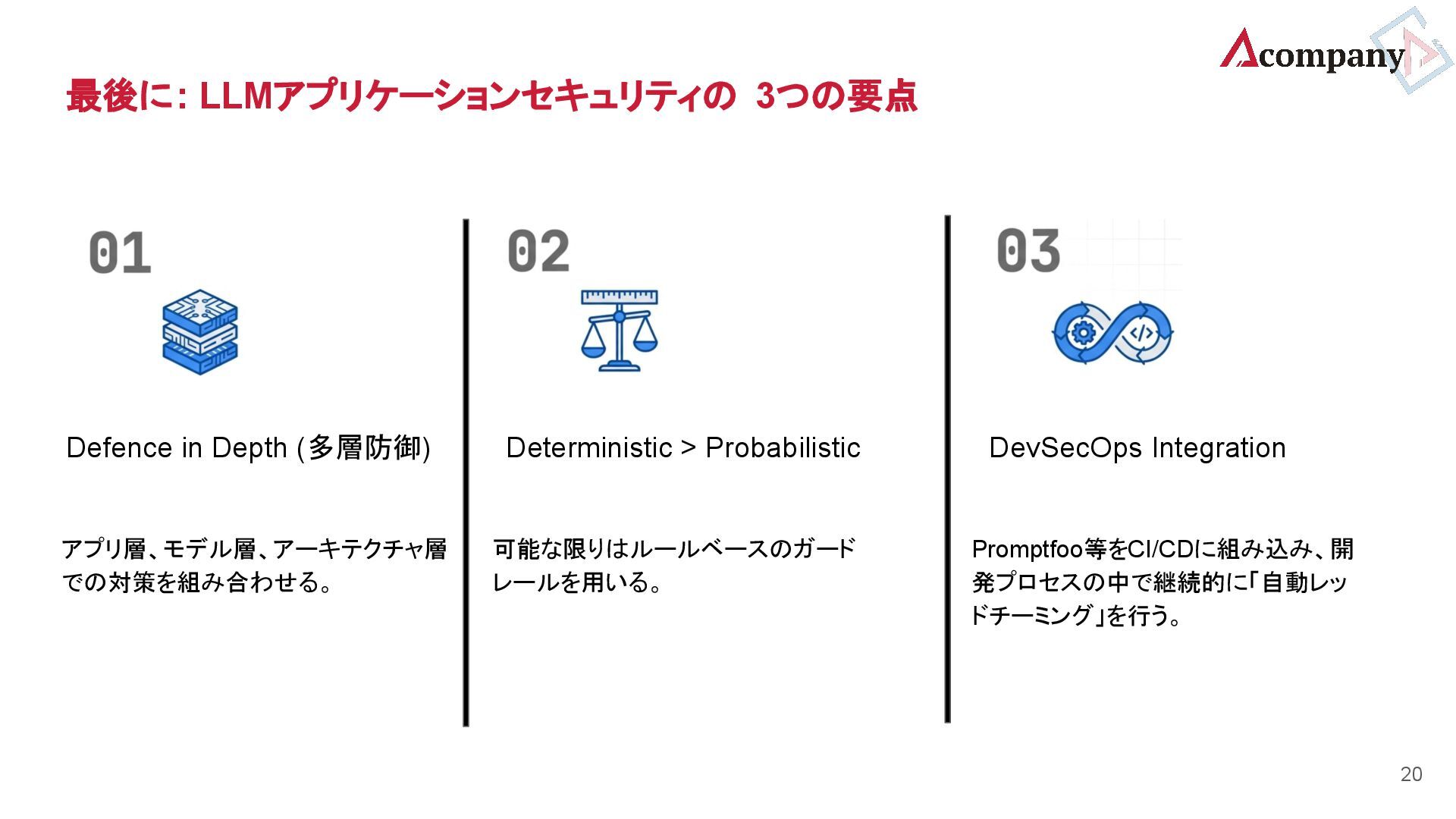 Acompany

最後に: LLMアプリケーションセキュリティの 3つの要点

01

Defence in Depth (多層防御)

アプリ層、モデル層、アーキテクチャ層での対策を組み合わせる。

02

Deterministic > Probabilistic

可能な限りはルールベースのガードレールを用いる。

03

DevSecOps Integration

Promptfoo等をCI/CDに組み込み、開発プロセスの中で継続的に「自動レッドチーミング」を行う。

20